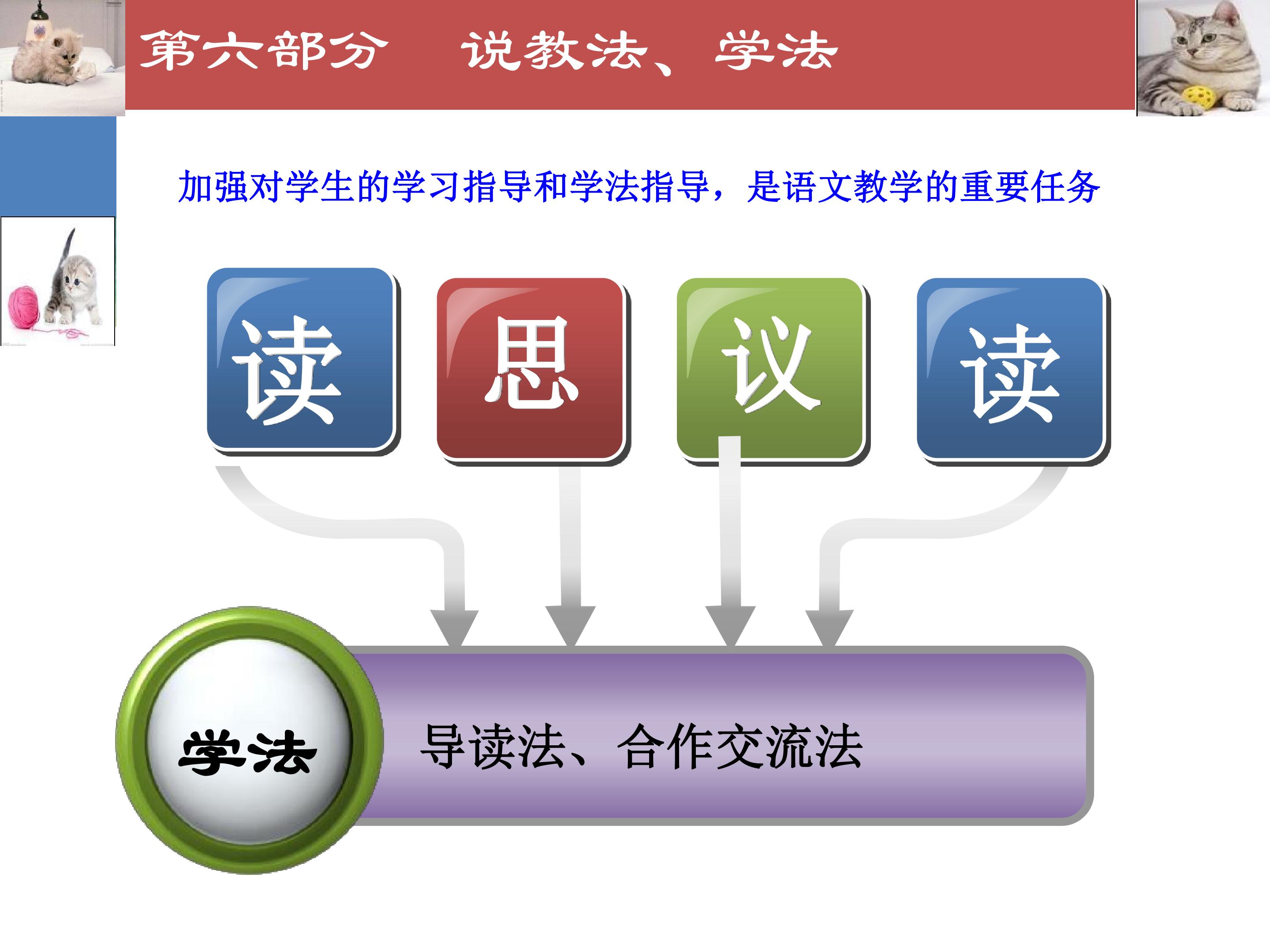 第六部分 说教法、学法

加强对学生的学习指导和学法指导，是语文教学的重要任务

读

思

议

读

学法

导读法、合作交流法